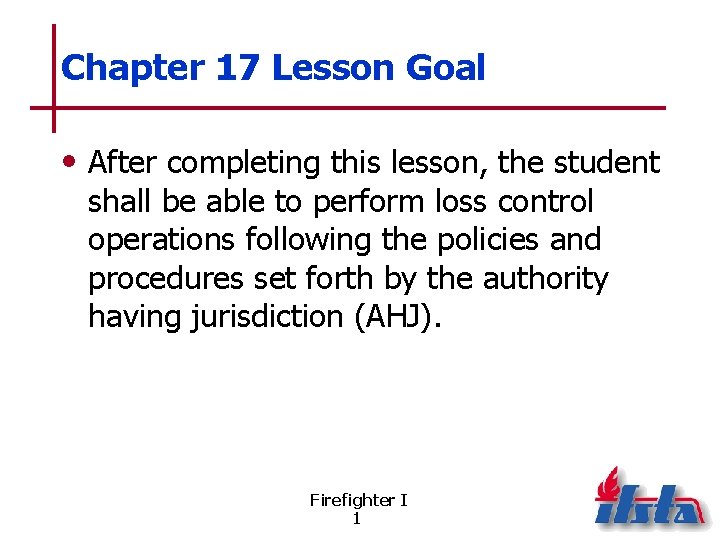 Chapter 17 Lesson Goal

• After completing this lesson, the student shall be able to perform loss control operations following the policies and procedures set forth by the authority having jurisdiction (AHJ).

Firefighter I
1

ifsta